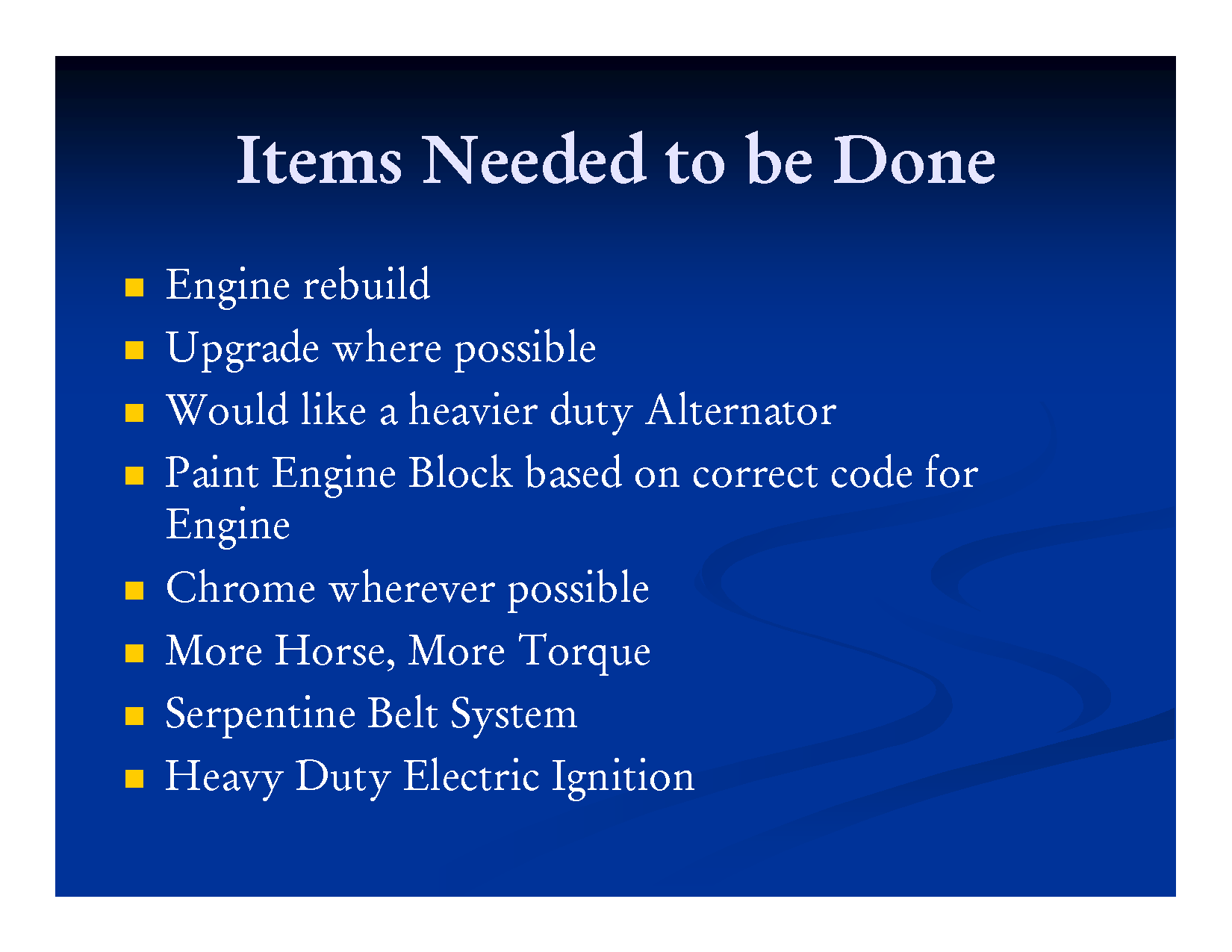 Items Needed to be Done

- Engine rebuild
- Upgrade where possible
- Would like a heavier duty Alternator
- Paint Engine Block based on correct code for Engine
- Chrome wherever possible
- More Horse, More Torque
- Serpentine Belt System
- Heavy Duty Electric Ignition